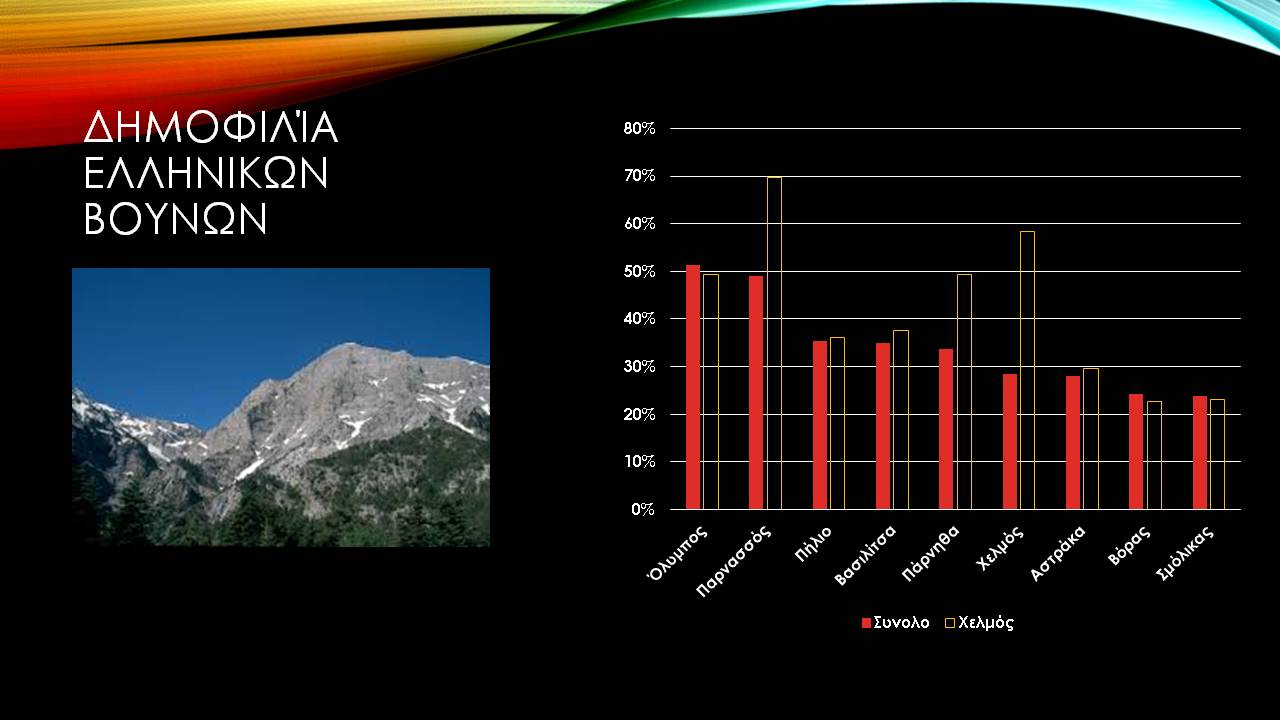 ΔΗΜΟΦΙΛΊΑ ΕΛΛΗΝΙΚΩΝ ΒΟΥΝΩΝ

80%
70%
60%
50%
40%
30%
20%
10%
0%

Όλυμπος
Παρνασσός
Πήλιο
Βασιλίτσα
Πάρνηθα
Χελμός
Αστράκα
Βόρας
Σμόλικας

Συνολο
Χελμός